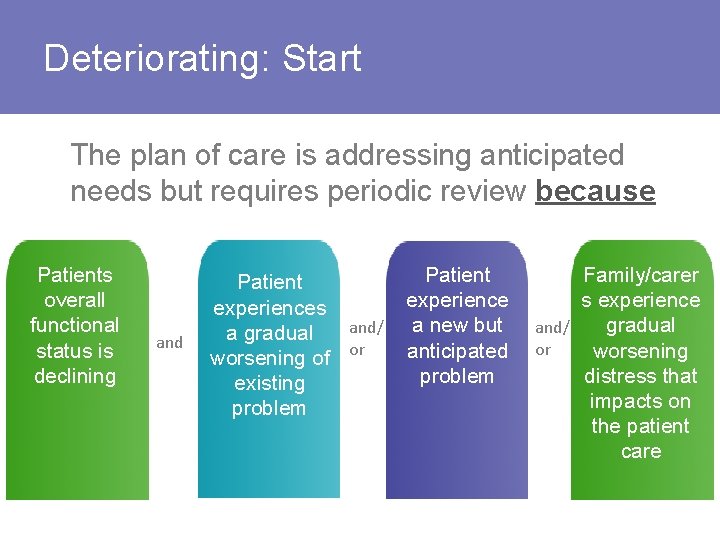 Deteriorating: Start

The plan of care is addressing anticipated needs but requires periodic review because

Patients overall functional status is declining

and

Patient experiences a gradual worsening of existing problem

and/ or

Patient experience a new but anticipated problem

and/ or

Family/carer s experience gradual worsening distress that impacts on the patient care